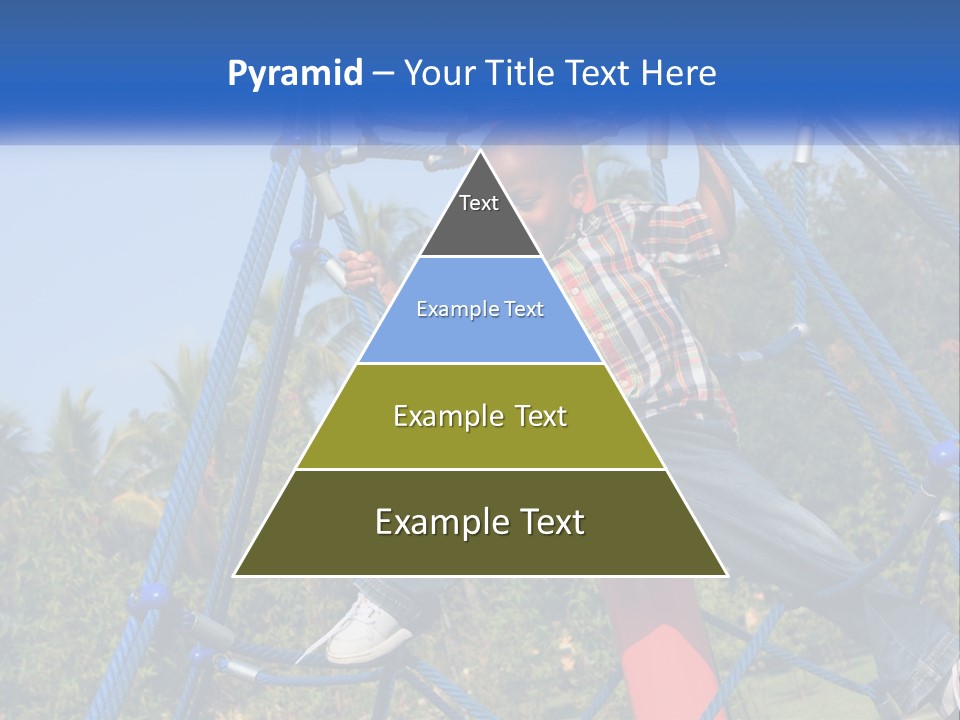 Pyramid – Your Title Text Here

Text

Example Text

Example Text

Example Text